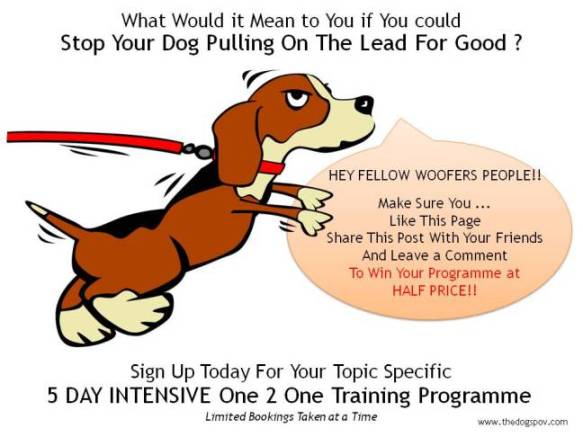 What Would it Mean to You if You could
Stop Your Dog Pulling On The Lead For Good ?

HEY FELLOW WOOFERS PEOPLE!!

Make Sure You ...
Like This Page
Share This Post With Your Friends
And Leave a Comment
To Win Your Programme at
HALF PRICE!!

Sign Up Today For Your Topic Specific
5 DAY INTENSIVE One 2 One Training Programme
Limited Bookings Taken at a Time

www.thedogspov.com